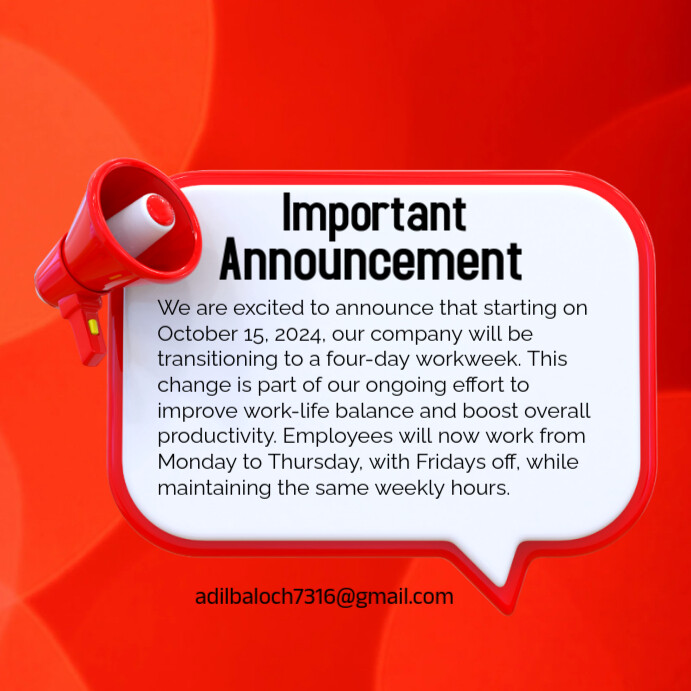 Important Announcement

We are excited to announce that starting on October 15, 2024, our company will be transitioning to a four-day workweek. This change is part of our ongoing effort to improve work-life balance and boost overall productivity. Employees will now work from Monday to Thursday, with Fridays off, while maintaining the same weekly hours.

adilbaloch7316@gmail.com